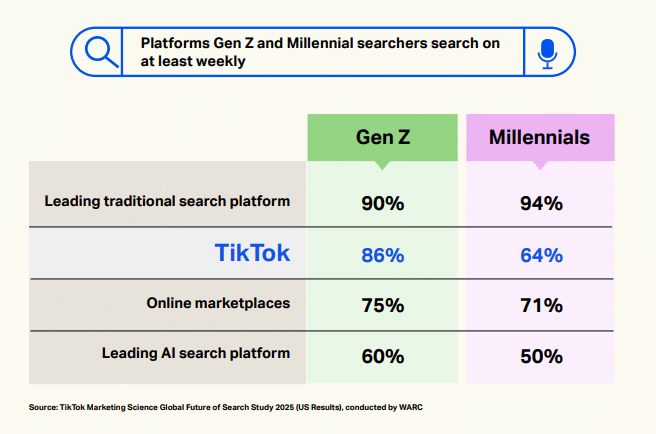 Platforms Gen Z and Millennial searchers search on at least weekly

| | Gen Z | Millennials |
|---|---|---|
| Leading traditional search platform | 90% | 94% |
| TikTok | 86% | 64% |
| Online marketplaces | 75% | 71% |
| Leading AI search platform | 60% | 50% |

Source: TikTok Marketing Science Global Future of Search Study 2025 (US Results), conducted by WARC